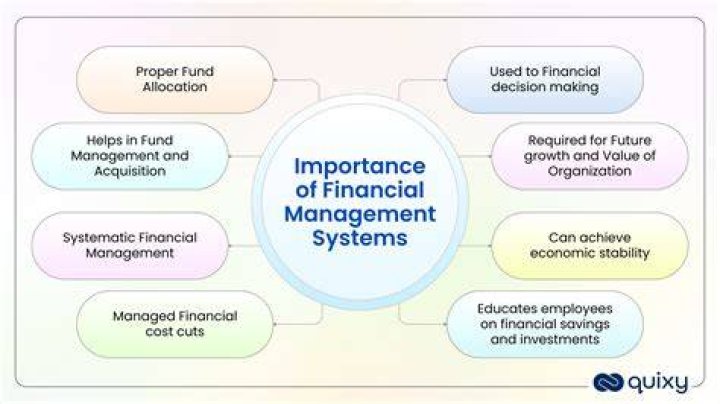 Importance of Financial Management Systems

Proper Fund Allocation

Helps in Fund Management and Acquisition

Systematic Financial Management

Managed Financial cost cuts

Used to Financial decision making

Required for Future growth and Value of Organization

Can achieve economic stability

Educates employees on financial savings and investments

quixy